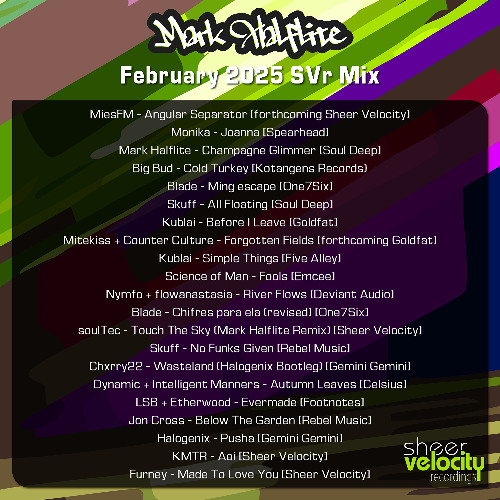 Mark Halflite

February 2025 SVr Mix

MiesFM - Angular Separator [forthcoming Sheer Velocity]
Monika - Joanna [Spearhead]
Mark Halflite - Champagne Glimmer [Soul Deep]
Big Bud - Cold Turkey [Kotangens Records]
Blade - Ming escape [One7Six]
Skuff - All Floating [Soul Deep]
Kublai - Before I Leave [Goldfat]
Mitekiss + Counter Culture - Forgotten Fields [forthcoming Goldfat]
Kublai - Simple Things [Five Alley]
Science of Man - Fools [Emcee]
Nymfo + flowanastasia - River Flows [Deviant Audio]
Blade - Chifres para ela (revised) [One7Six]
soulTec - Touch The Sky (Mark Halflite Remix) [Sheer Velocity]
Skuff - No Funks Given [Rebel Music]
Chxrry22 - Wasteland (Halogenix Bootleg) [Gemini Gemini]
Dynamic + Intelligent Manners - Autumn Leaves [Celsius]
LSB + Etherwood - Evermade [Footnotes]
Jon Cross - Below The Garden [Rebel Music]
Halogenix - Pusha [Gemini Gemini]
KMTR - Aoi [Sheer Velocity]
Furney - Made To Love You [Sheer Velocity]

sheer velocity recordings